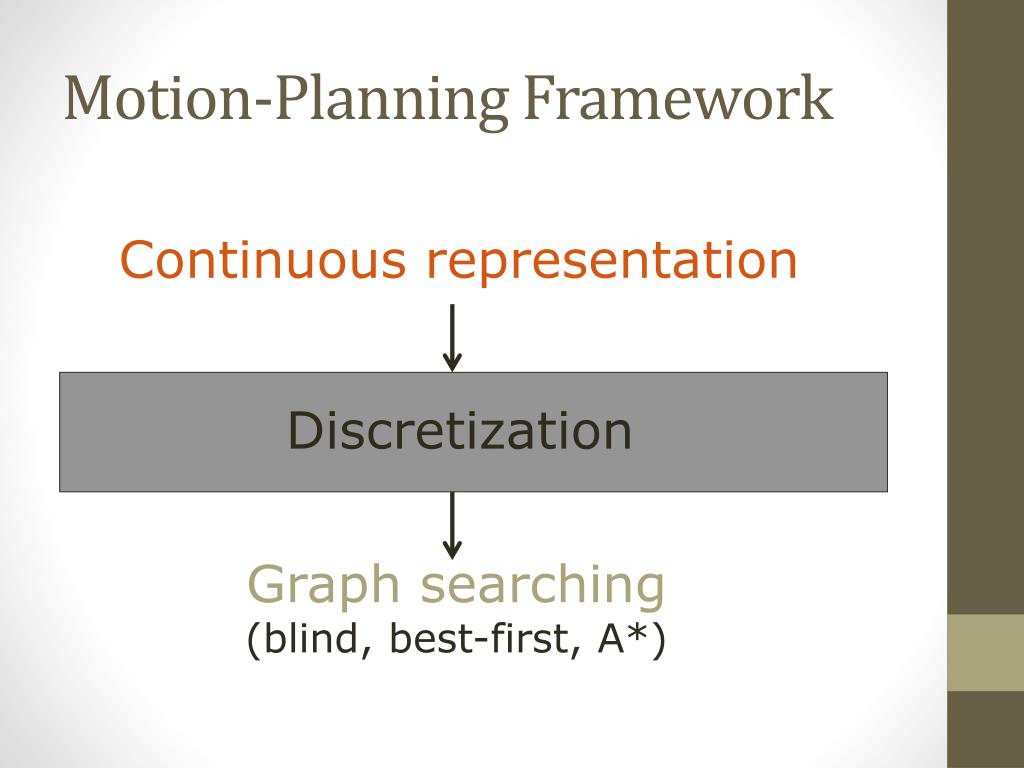 Motion-Planning Framework

Continuous representation

Discretization

Graph searching
(blind, best-first, A*)